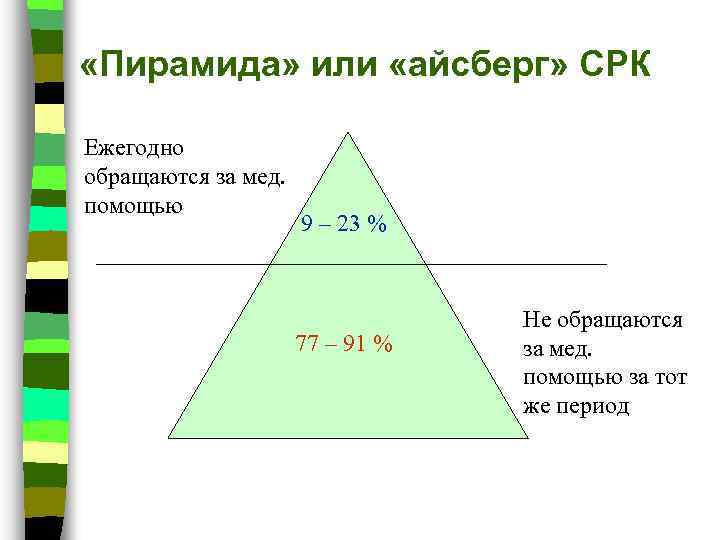 «Пирамида» или «айсберг» СРК

Ежегодно обращаются за мед. помощью

9 – 23 %

77 – 91 %

Не обращаются за мед. помощью за тот же период